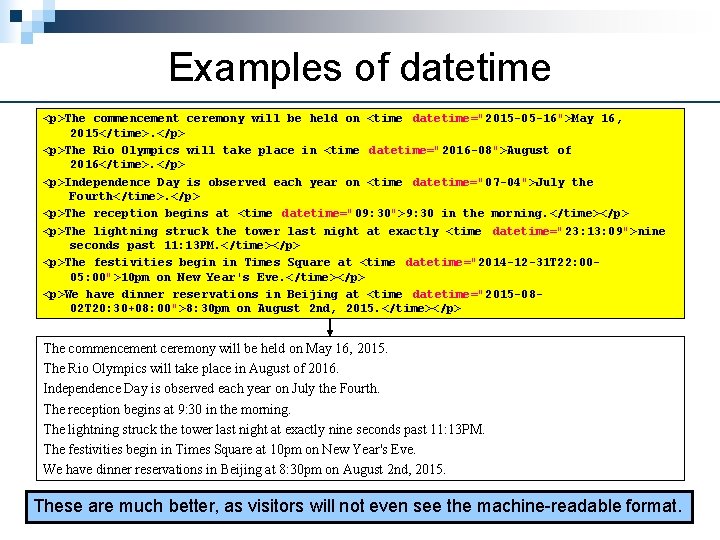 Examples of datetime

<p>The commencement ceremony will be held on <time datetime="2015-05-16">May 16, 2015</time>.</p>

<p>The Rio Olympics will take place in <time datetime="2016-08">August of 2016</time>.</p>

<p>Independence Day is observed each year on <time datetime="07-04">July the Fourth</time>.</p>

<p>The reception begins at <time datetime="09:30">9:30 in the morning.</time></p>

<p>The lightning struck the tower last night at exactly <time datetime="23:13:09">nine seconds past 11:13PM.</time></p>

<p>The festivities begin in Times Square at <time datetime="2014-12-31T22:00-05:00">10pm on New Year's Eve.</time></p>

<p>We have dinner reservations in Beijing at <time datetime="2015-08-02T20:30+08:00">8:30pm on August 2nd, 2015.</time></p>

The commencement ceremony will be held on May 16, 2015.

The Rio Olympics will take place in August of 2016.

Independence Day is observed each year on July the Fourth.

The reception begins at 9:30 in the morning.

The lightning struck the tower last night at exactly nine seconds past 11:13PM.

The festivities begin in Times Square at 10pm on New Year's Eve.

We have dinner reservations in Beijing at 8:30pm on August 2nd, 2015.

These are much better, as visitors will not even see the machine-readable format.